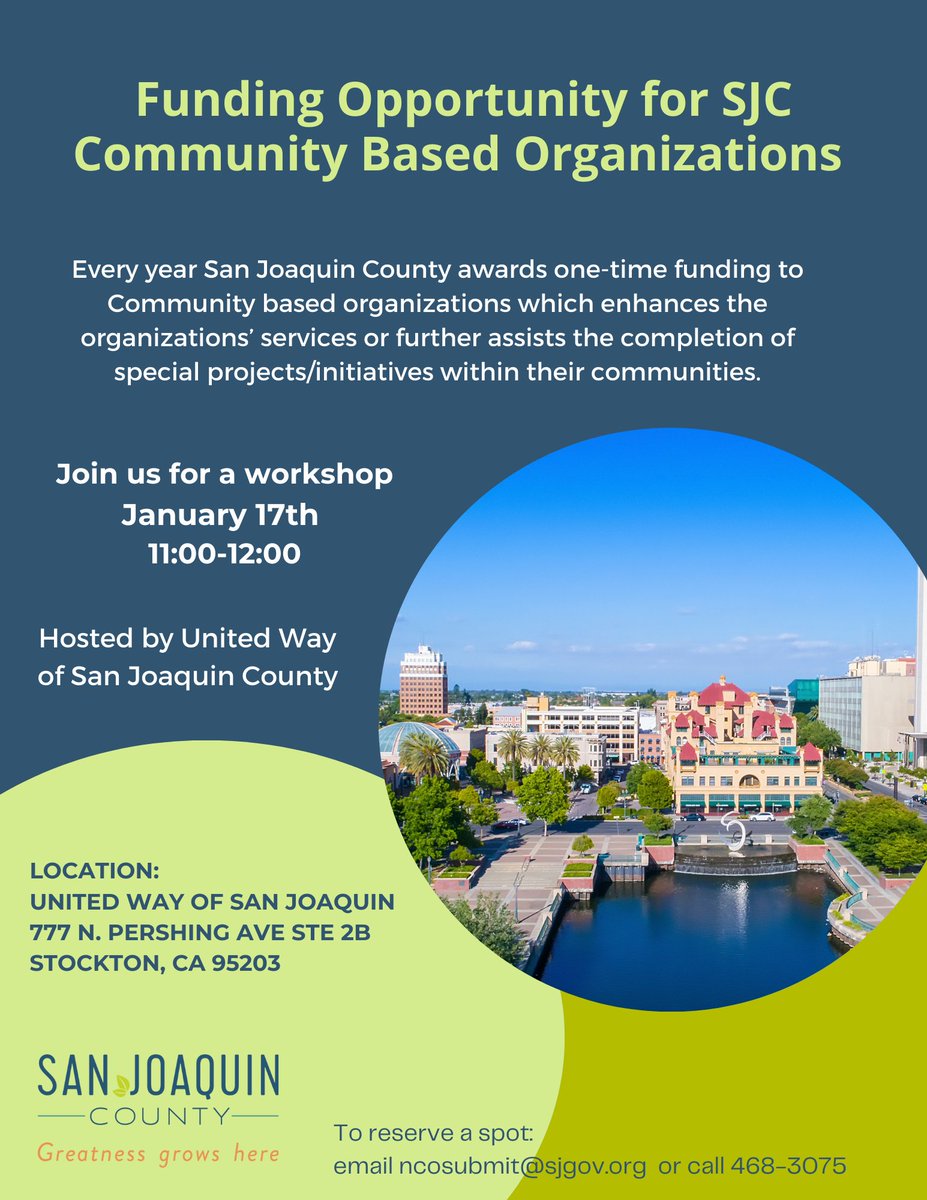 Funding Opportunity for SJC Community Based Organizations

Every year San Joaquin County awards one-time funding to Community based organizations which enhances the organizations' services or further assists the completion of special projects/initiatives within their communities.

Join us for a workshop
January 17th
11:00-12:00

Hosted by United Way of San Joaquin County

LOCATION:
UNITED WAY OF SAN JOAQUIN
777 N. PERSHING AVE STE 2B
STOCKTON, CA 95203

SAN JOAQUIN
COUNTY
Greatness grows here

To reserve a spot:
email ncosubmit@sjgov.org or call 468-3075